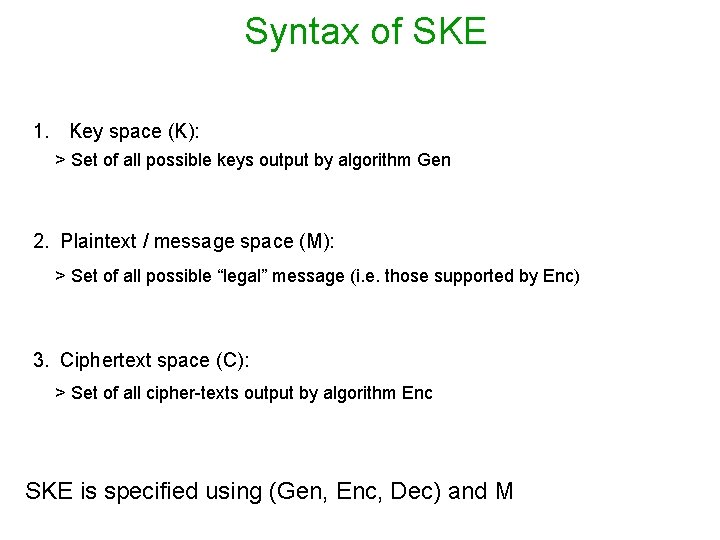 Syntax of SKE

1. Key space (K):

> Set of all possible keys output by algorithm Gen

2. Plaintext / message space (M):

> Set of all possible “legal” message (i.e. those supported by Enc)

3. Ciphertext space (C):

> Set of all cipher-texts output by algorithm Enc

SKE is specified using (Gen, Enc, Dec) and M